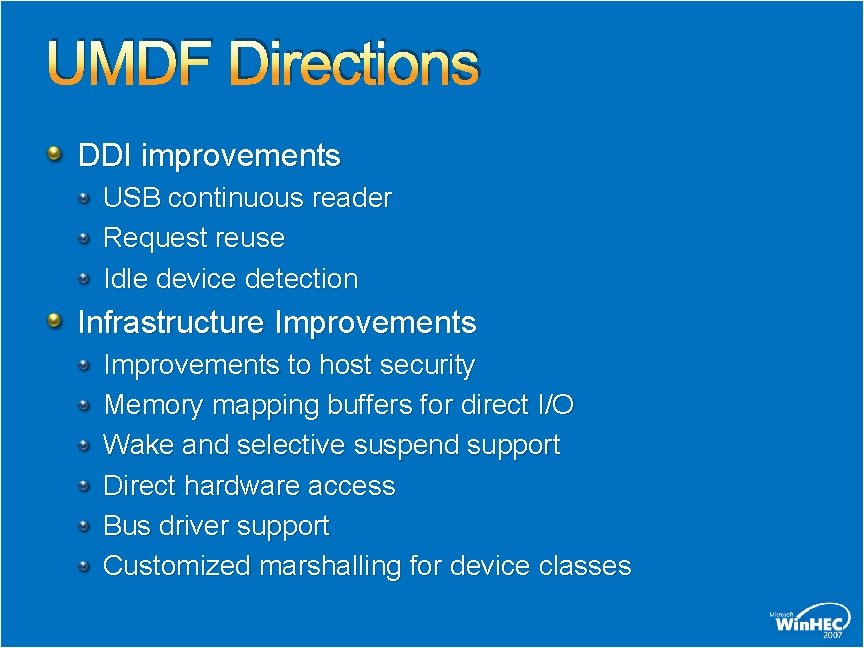 UMDF Directions

DDI improvements

USB continuous reader

Request reuse

Idle device detection

Infrastructure Improvements

Improvements to host security

Memory mapping buffers for direct I/O

Wake and selective suspend support

Direct hardware access

Bus driver support

Customized marshalling for device classes

Microsoft WinHEC 2007